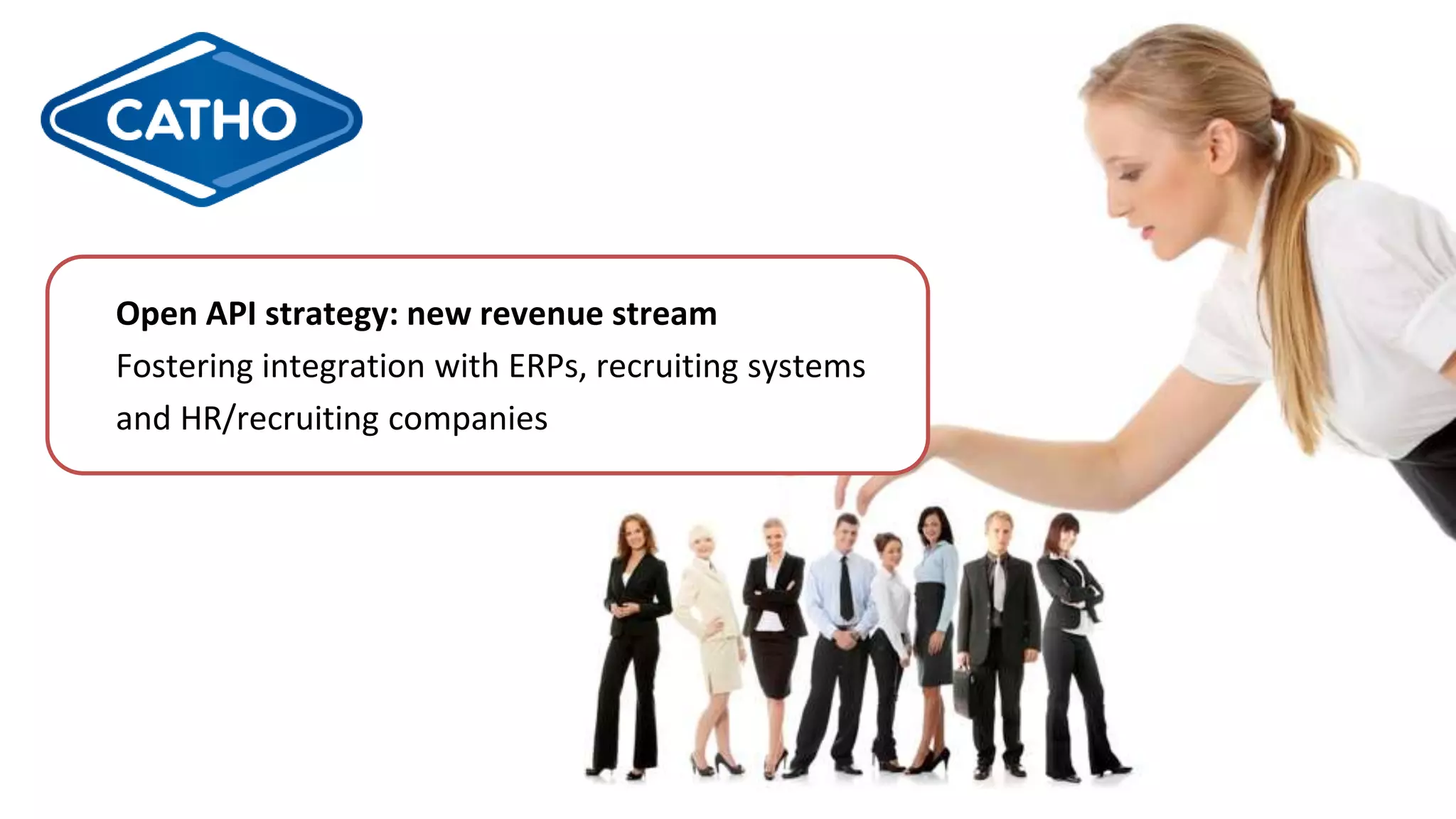 CATHO

Open API strategy: new revenue stream

Fostering integration with ERPs, recruiting systems and HR/recruiting companies